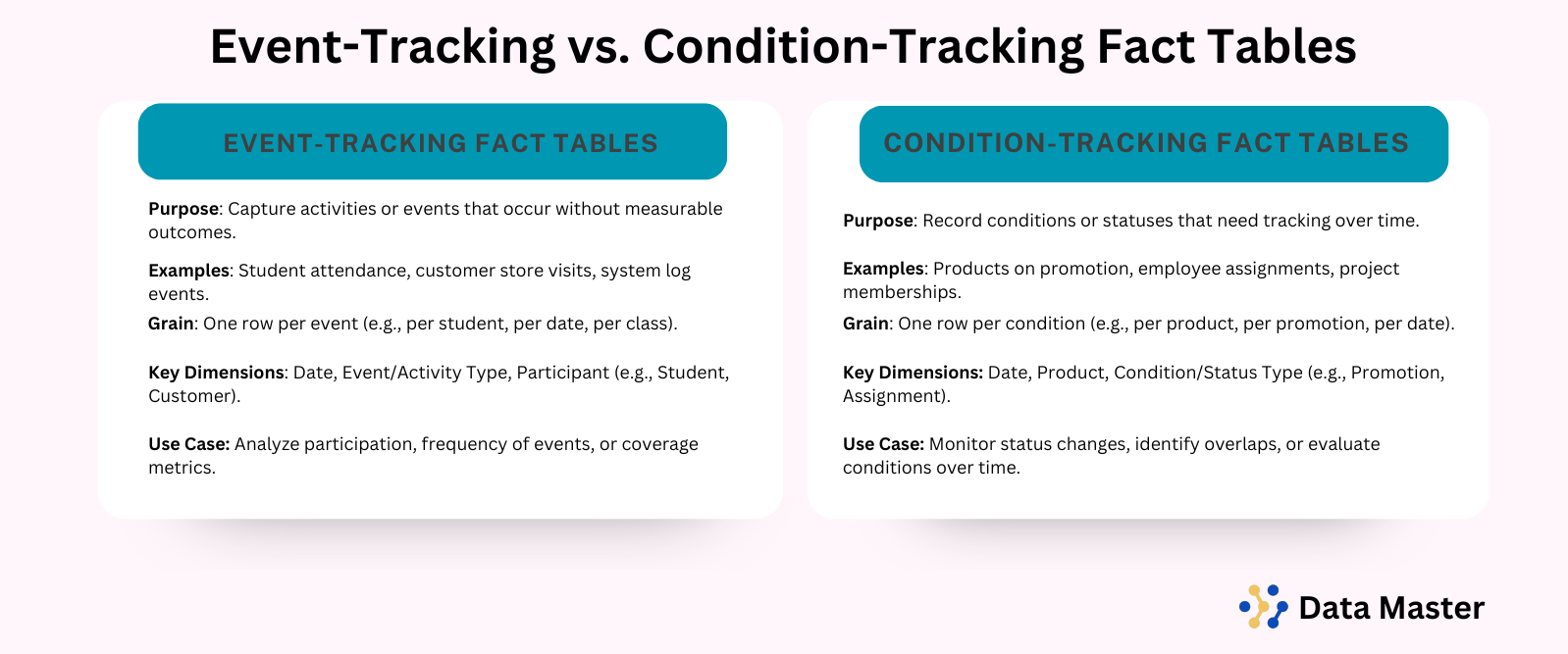 Event-Tracking vs. Condition-Tracking Fact Tables

EVENT-TRACKING FACT TABLES

Purpose: Capture activities or events that occur without measurable outcomes.

Examples: Student attendance, customer store visits, system log events.

Grain: One row per event (e.g., per student, per date, per class).

Key Dimensions: Date, Event/Activity Type, Participant (e.g., Student, Customer).

Use Case: Analyze participation, frequency of events, or coverage metrics.

CONDITION-TRACKING FACT TABLES

Purpose: Record conditions or statuses that need tracking over time.

Examples: Products on promotion, employee assignments, project memberships.

Grain: One row per condition (e.g., per product, per promotion, per date).

Key Dimensions: Date, Product, Condition/Status Type (e.g., Promotion, Assignment).

Use Case: Monitor status changes, identify overlaps, or evaluate conditions over time.

Data Master